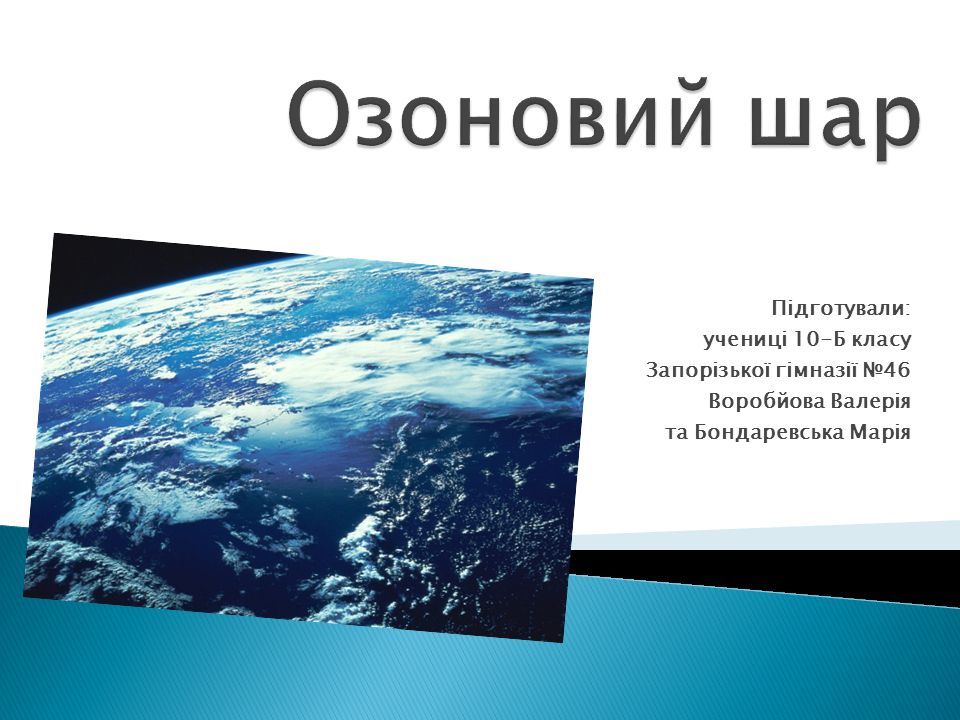 Озоновий шар

Підготували:
учениці 10-Б класу
Запорізької гімназії №46
Воробйова Валерія
та Бондаревська Марія